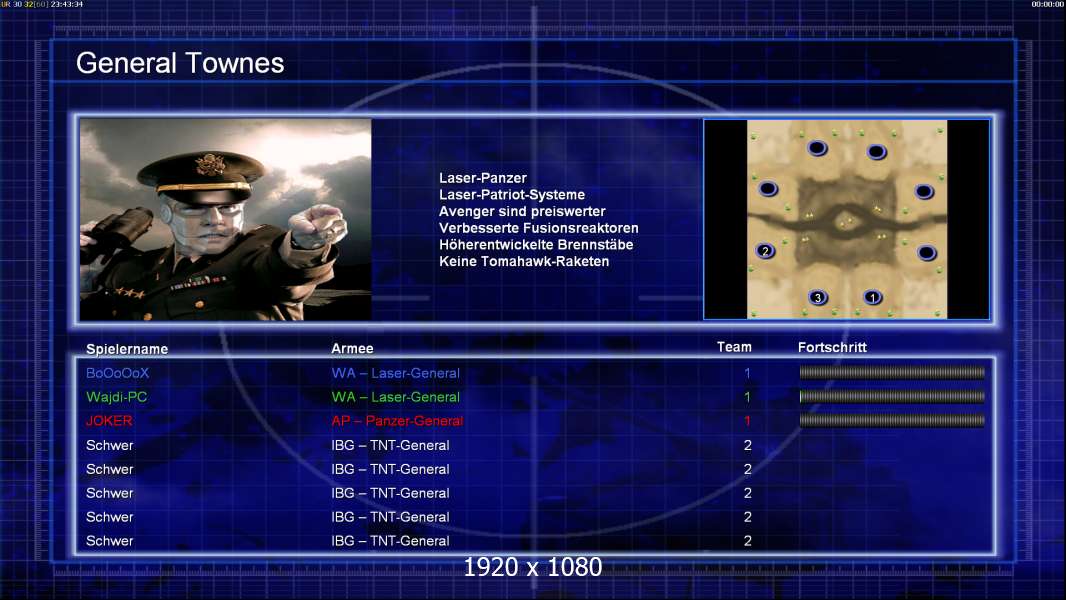 UR 30 32[60] 23:43:34

00:00:00

General Townes

Laser-Panzer
Laser-Patriot-Systeme
Avenger sind preiswerter
Verbesserte Fusionsreaktoren
Höherentwickelte Brennstäbe
Keine Tomahawk-Raketen

2
3
1

| Spielername | Armee | Team | Fortschritt |
|---|---|---|---|
| BoOoOoX | WA – Laser-General | 1 | |
| Wajdi-PC | WA – Laser-General | 1 | |
| JOKER | AP – Panzer-General | 1 | |
| Schwer | IBG – TNT-General | 2 | |
| Schwer | IBG – TNT-General | 2 | |
| Schwer | IBG – TNT-General | 2 | |
| Schwer | IBG – TNT-General | 2 | |
| Schwer | IBG – TNT-General | 2 | |

1920 x 1080